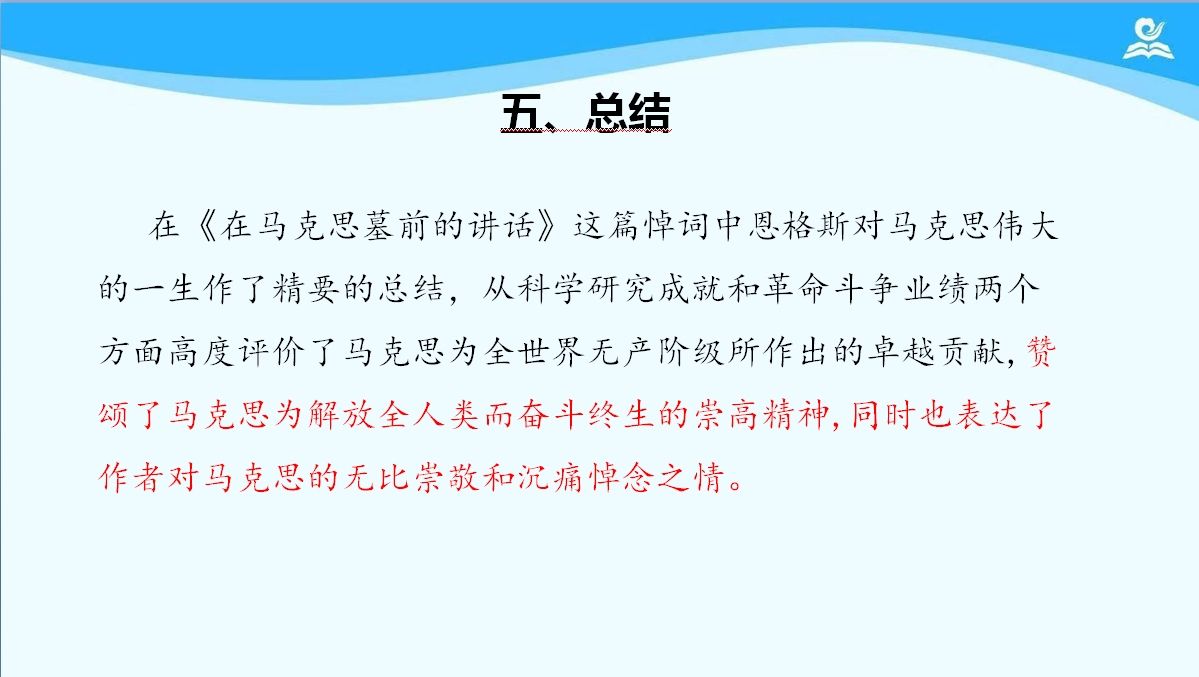 五、总结

在《在马克思墓前的讲话》这篇悼词中恩格斯对马克思伟大的一生作了精要的总结，从科学研究成就和革命斗争业绩两个方面高度评价了马克思为全世界无产阶级所作出的卓越贡献，赞颂了马克思为解放全人类而奋斗终生的崇高精神，同时也表达了作者对马克思的无比崇敬和沉痛悼念之情。